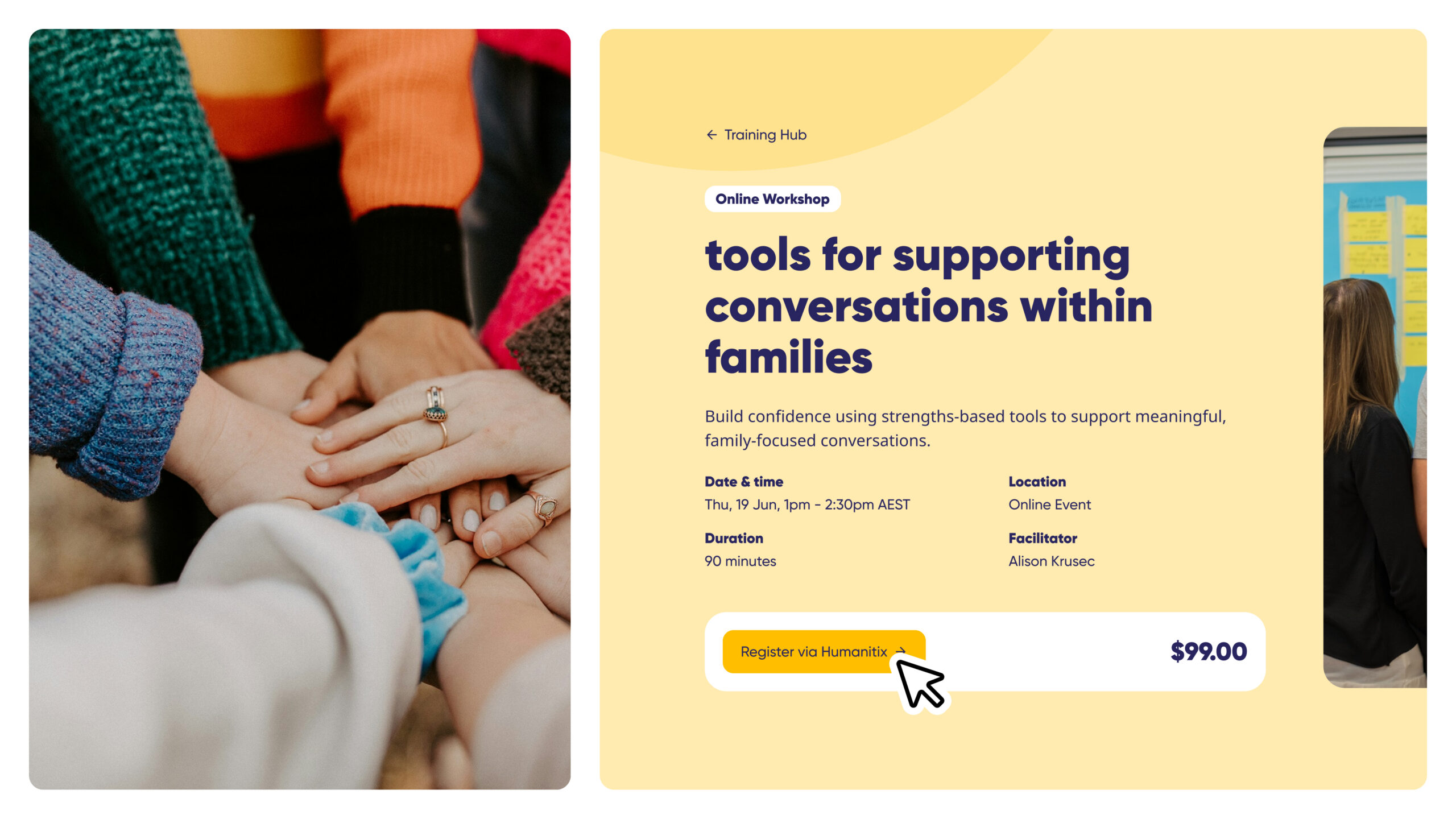 ← Training Hub

Online Workshop

tools for supporting conversations within families

Build confidence using strengths-based tools to support meaningful, family-focused conversations.

Date & time
Thu, 19 Jun, 1pm - 2:30pm AEST

Location
Online Event

Duration
90 minutes

Facilitator
Alison Krusec

Register via Humanitix →

$99.00